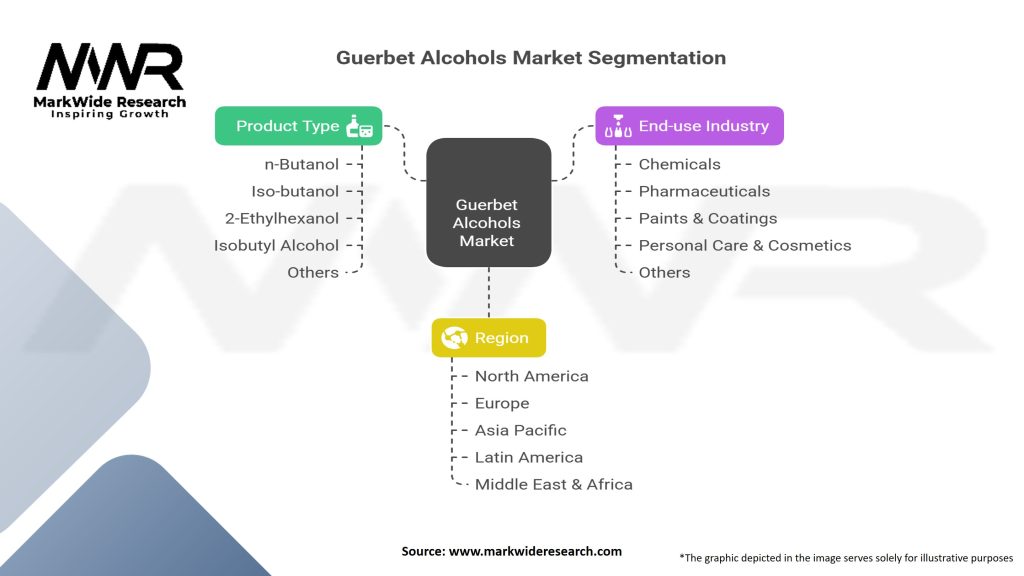 MWR
MarkWide Research
Inspiring Growth

Guerbet Alcohols Market Segmentation

Product Type
n-Butanol
Iso-butanol
2-Ethylhexanol
Isobutyl Alcohol
Others

Guerbet Alcohols Market

End-use Industry
Chemicals
Pharmaceuticals
Paints & Coatings
Personal Care & Cosmetics
Others

Region
North America
Europe
Asia Pacific
Latin America
Middle East & Africa

Source: www.markwideresearch.com

*The graphic depicted in the image serves solely for illustrative purposes